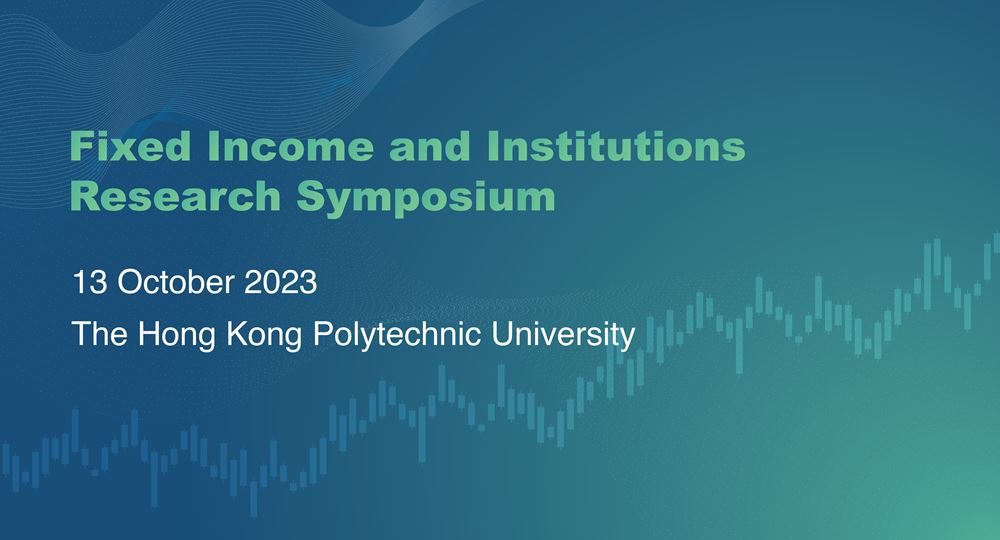 Fixed Income and Institutions Research Symposium

13 October 2023

The Hong Kong Polytechnic University